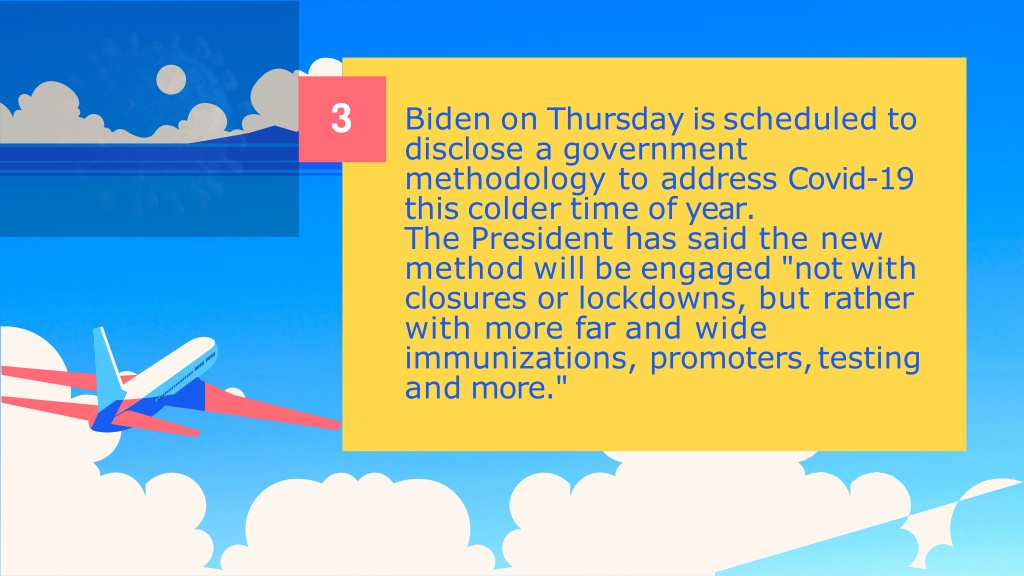 3

Biden on Thursday is scheduled to disclose a government methodology to address Covid-19 this colder time of year.
The President has said the new method will be engaged "not with closures or lockdowns, but rather with more far and wide immunizations, promoters, testing and more."